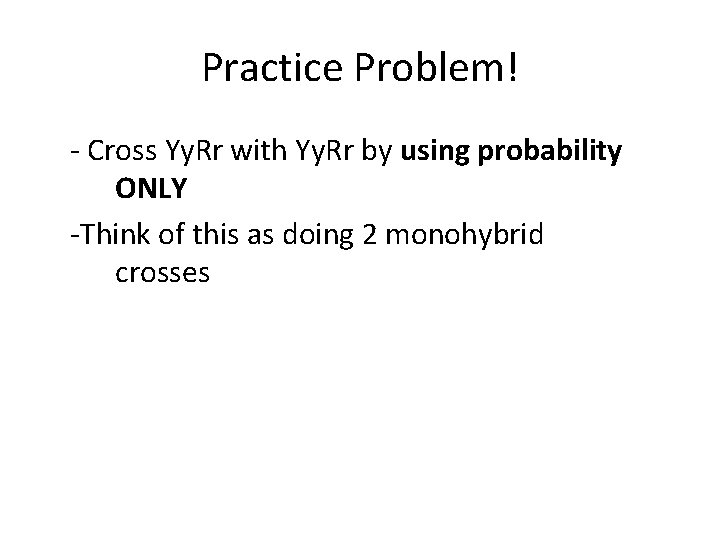 Practice Problem!

- Cross YyRr with YyRr by using probability ONLY

-Think of this as doing 2 monohybrid crosses